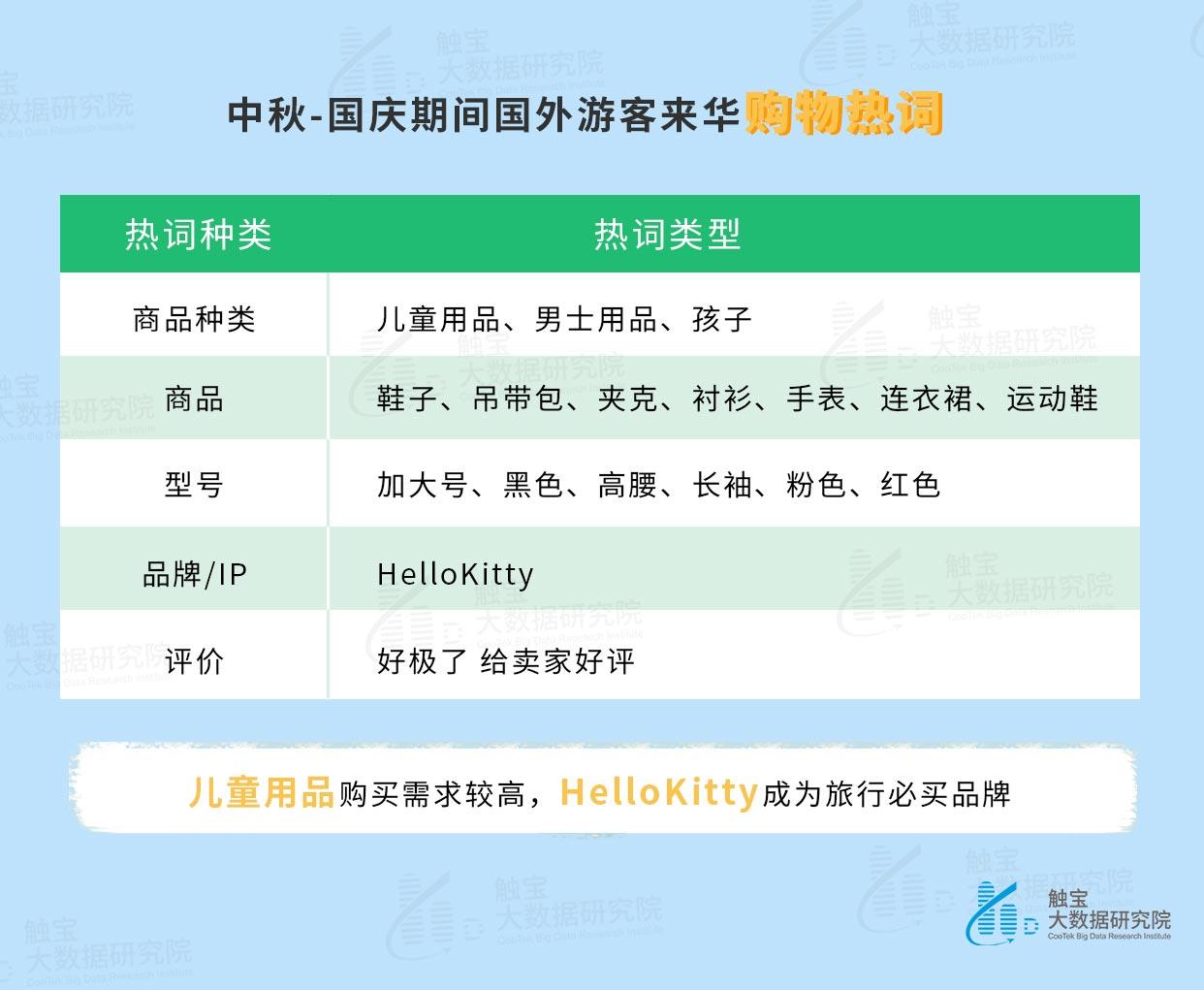 中秋-国庆期间国外游客来华购物热词

| 热词种类 | 热词类型 |
|---|---|
| 商品种类 | 儿童用品、男士用品、孩子 |
| 商品 | 鞋子、吊带包、夹克、衬衫、手表、连衣裙、运动鞋 |
| 型号 | 加大号、黑色、高腰、长袖、粉色、红色 |
| 品牌/IP | HelloKitty |
| 评价 | 好极了 给卖家好评 |

儿童用品购买需求较高，HelloKitty成为旅行必买品牌

触宝
大数据研究院
CooTek Big Data Research Institute